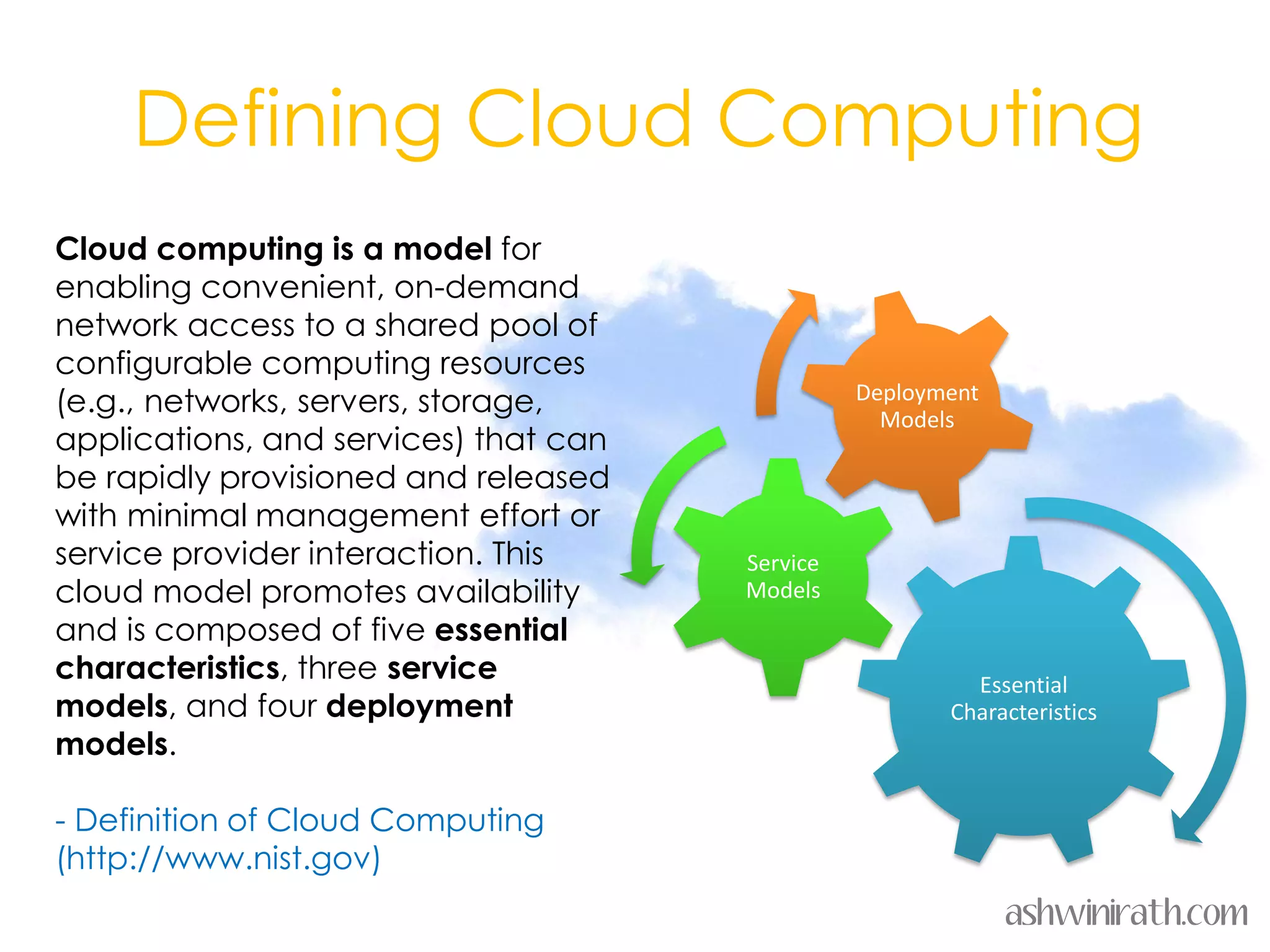 Defining Cloud Computing

Cloud computing is a model for enabling convenient, on-demand network access to a shared pool of configurable computing resources (e.g., networks, servers, storage, applications, and services) that can be rapidly provisioned and released with minimal management effort or service provider interaction. This cloud model promotes availability and is composed of five essential characteristics, three service models, and four deployment models.

- Definition of Cloud Computing (http://www.nist.gov)

Deployment Models

Service Models

Essential Characteristics

ashwinirath.com